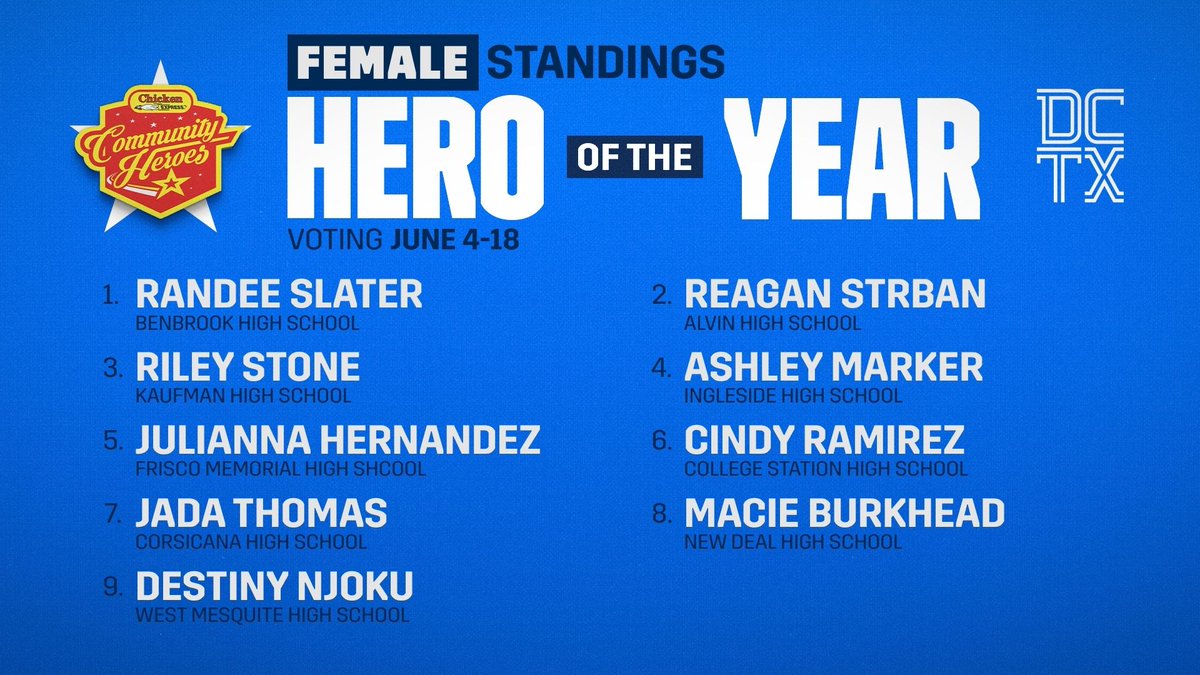 Chicken Express Community Heroes

FEMALE STANDINGS
HERO OF THE YEAR
VOTING JUNE 4-18

DC TX

1. RANDEE SLATER
BENBROOK HIGH SCHOOL

2. REAGAN STRBAN
ALVIN HIGH SCHOOL

3. RILEY STONE
KAUFMAN HIGH SCHOOL

4. ASHLEY MARKER
INGLESIDE HIGH SCHOOL

5. JULIANNA HERNANDEZ
FRISCO MEMORIAL HIGH SHCOOL

6. CINDY RAMIREZ
COLLEGE STATION HIGH SCHOOL

7. JADA THOMAS
CORSICANA HIGH SCHOOL

8. MACIE BURKHEAD
NEW DEAL HIGH SCHOOL

9. DESTINY NJOKU
WEST MESQUITE HIGH SCHOOL